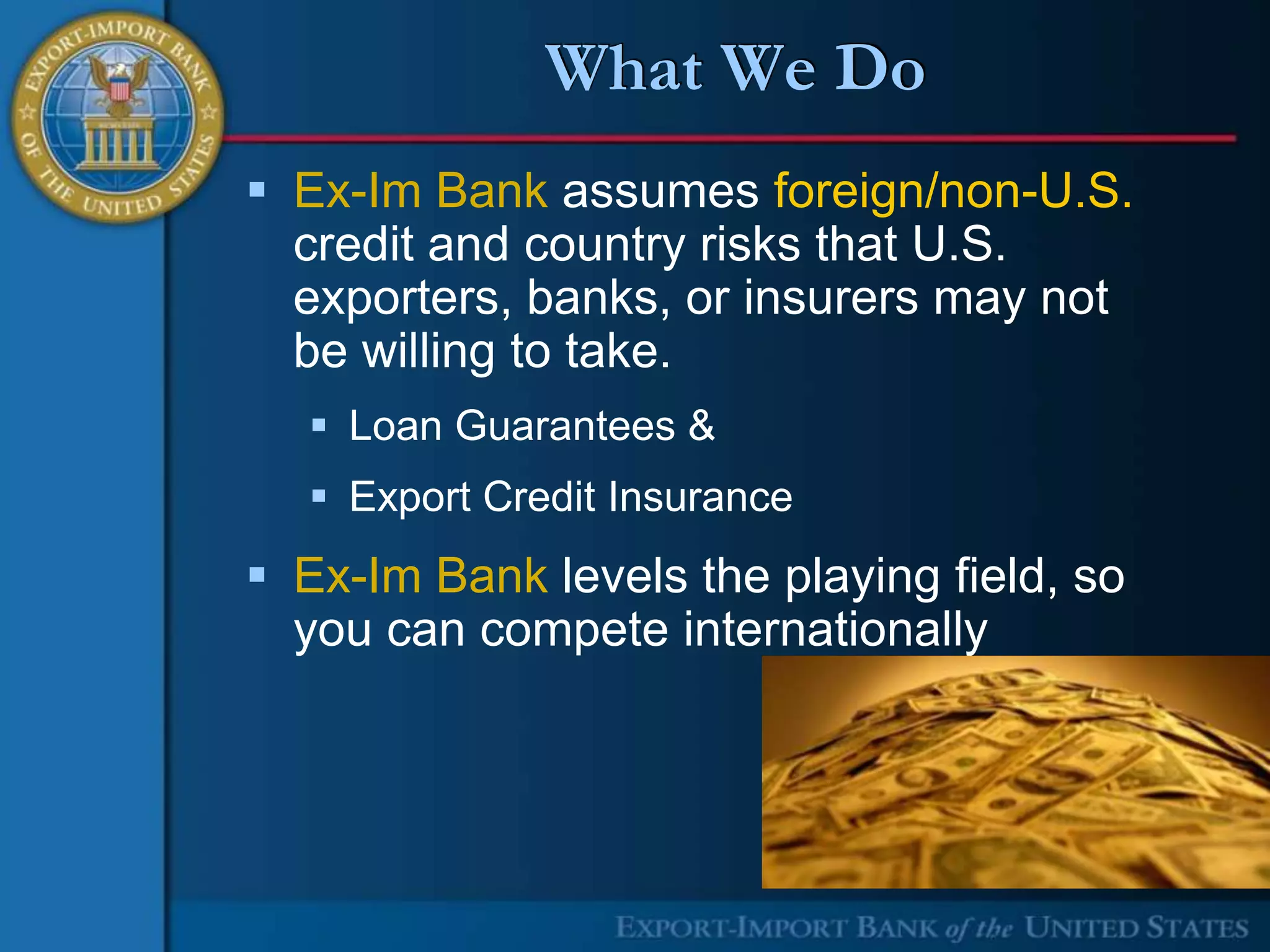 EXPORT-IMPORT BANK OF THE UNITED STATES

What We Do

▪ Ex-Im Bank assumes foreign/non-U.S. credit and country risks that U.S. exporters, banks, or insurers may not be willing to take.

▪ Loan Guarantees &

▪ Export Credit Insurance

▪ Ex-Im Bank levels the playing field, so you can compete internationally

EXPORT-IMPORT BANK of the UNITED STATES